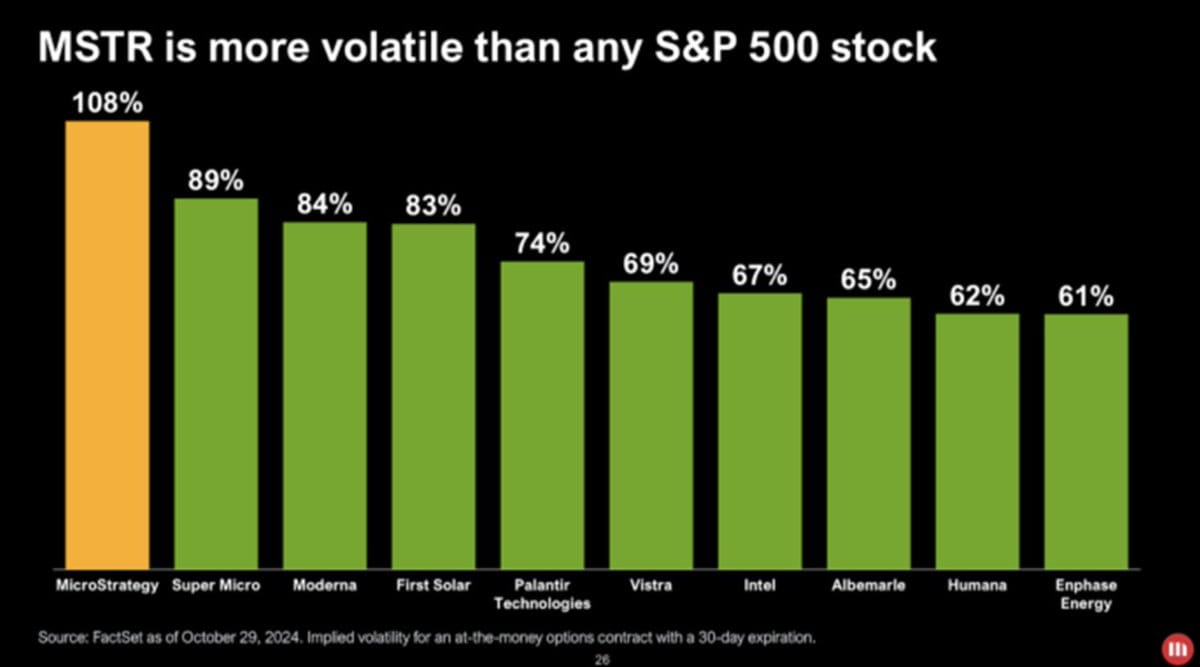 MSTR is more volatile than any S&P 500 stock

108%
89%
84%
83%
74%
69%
67%
65%
62%
61%

MicroStrategy
Super Micro
Moderna
First Solar
Palantir Technologies
Vistra
Intel
Albemarle
Humana
Enphase Energy

Source: FactSet as of October 29, 2024. Implied volatility for an at-the-money options contract with a 30-day expiration.

26